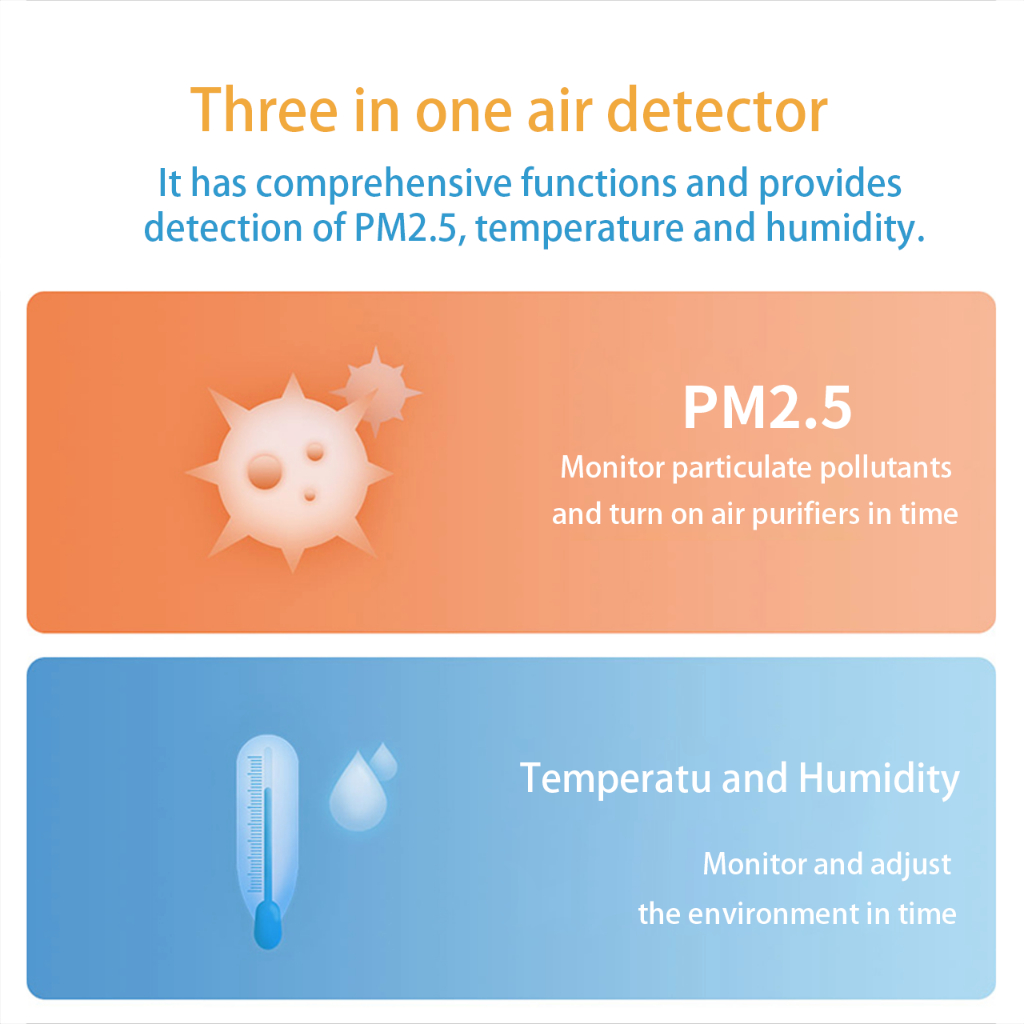 Three in one air detector

It has comprehensive functions and provides detection of PM2.5, temperature and humidity.

PM2.5

Monitor particulate pollutants and turn on air purifiers in time

Temperatu and Humidity

Monitor and adjust the environment in time